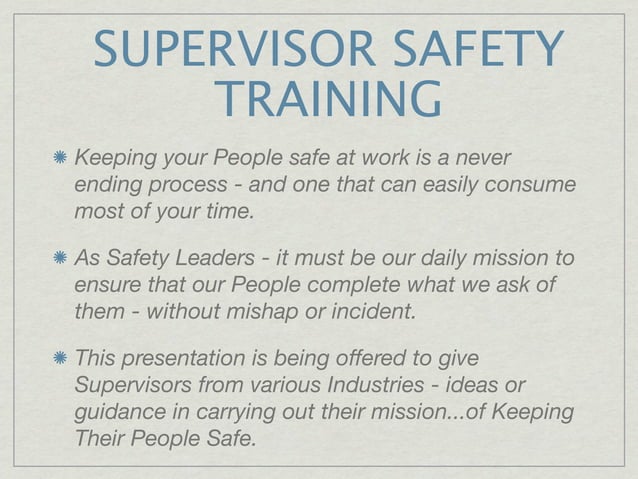 SUPERVISOR SAFETY TRAINING

Keeping your People safe at work is a never ending process - and one that can easily consume most of your time.

As Safety Leaders - it must be our daily mission to ensure that our People complete what we ask of them - without mishap or incident.

This presentation is being offered to give Supervisors from various Industries - ideas or guidance in carrying out their mission...of Keeping Their People Safe.